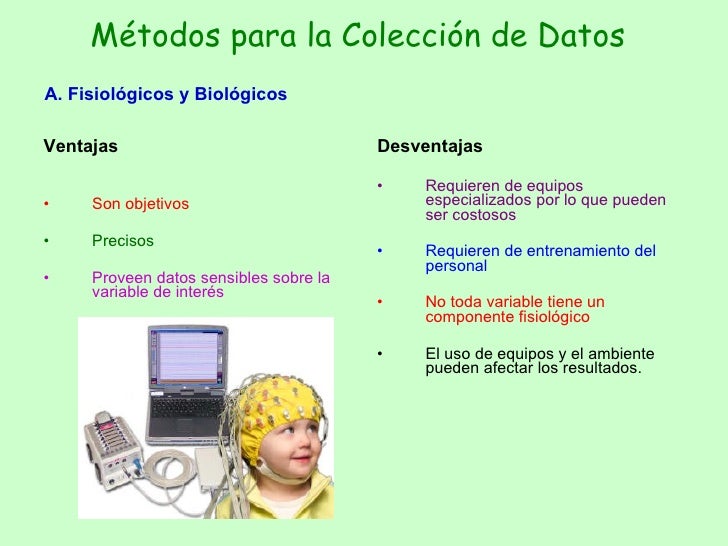 Métodos para la Colección de Datos

A. Fisiológicos y Biológicos

Ventajas

• Son objetivos

• Precisos

• Proveen datos sensibles sobre la variable de interés

Desventajas

• Requieren de equipos especializados por lo que pueden ser costosos

• Requieren de entrenamiento del personal

• No toda variable tiene un componente fisiológico

• El uso de equipos y el ambiente pueden afectar los resultados.